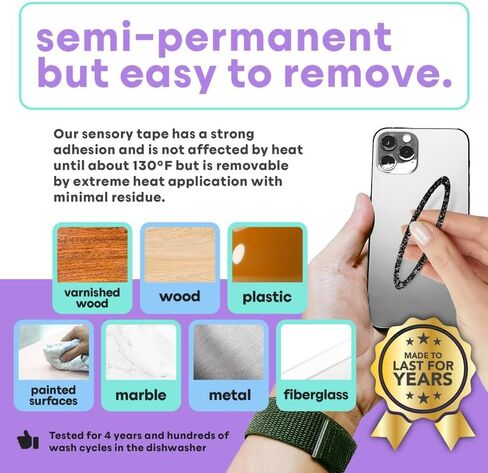 semi-permanent but easy to remove.

Our sensory tape has a strong adhesion and is not affected by heat until about 130°F but is removable by extreme heat application with minimal residue.

varnished wood

wood

plastic

painted surfaces

marble

metal

fiberglass

MADE TO LAST FOR YEARS

Tested for 4 years and hundreds of wash cycles in the dishwasher